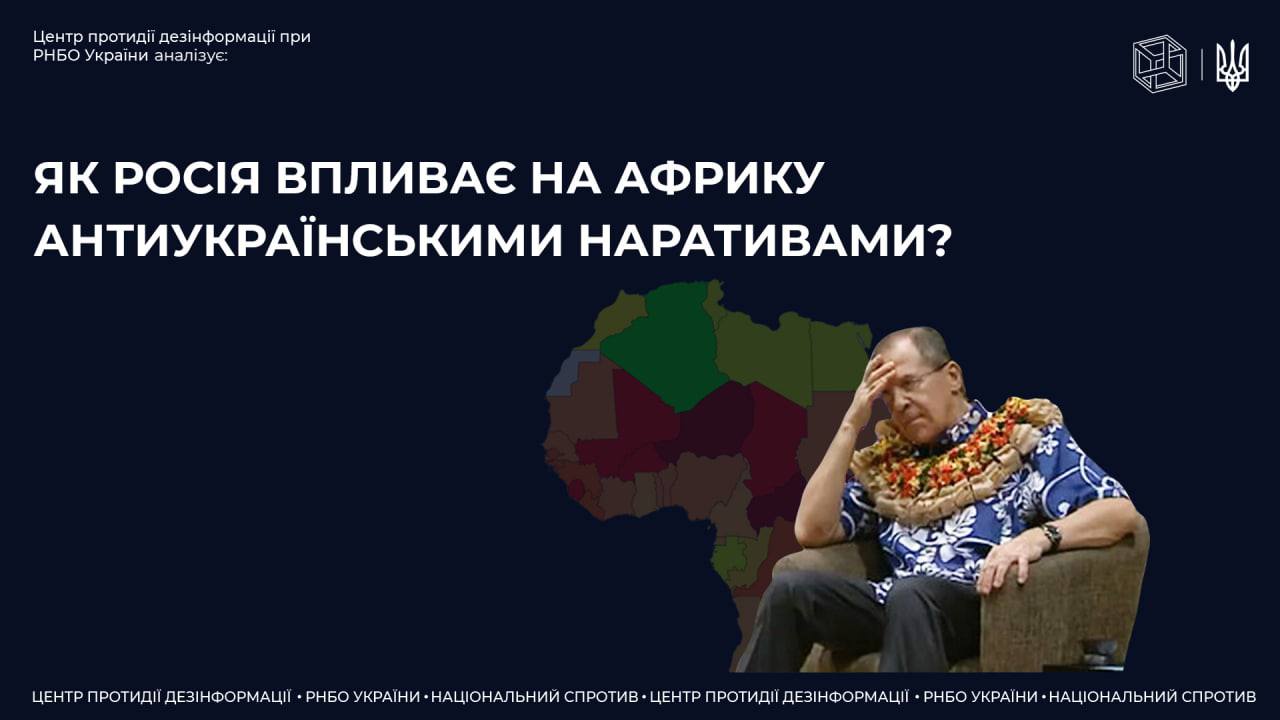 Центр протидії дезінформації при РНБО України аналізує:

ЯК РОСІЯ ВПЛИВАЄ НА АФРИКУ АНТИУКРАЇНСЬКИМИ НАРАТИВАМИ?

ЦЕНТР ПРОТИДІЇ ДЕЗІНФОРМАЦІЇ • РНБО УКРАЇНИ • НАЦІОНАЛЬНИЙ СПРОТИВ • ЦЕНТР ПРОТИДІЇ ДЕЗІНФОРМАЦІЇ • РНБО УКРАЇНИ • НАЦІОНАЛЬНИЙ СПРОТИВ